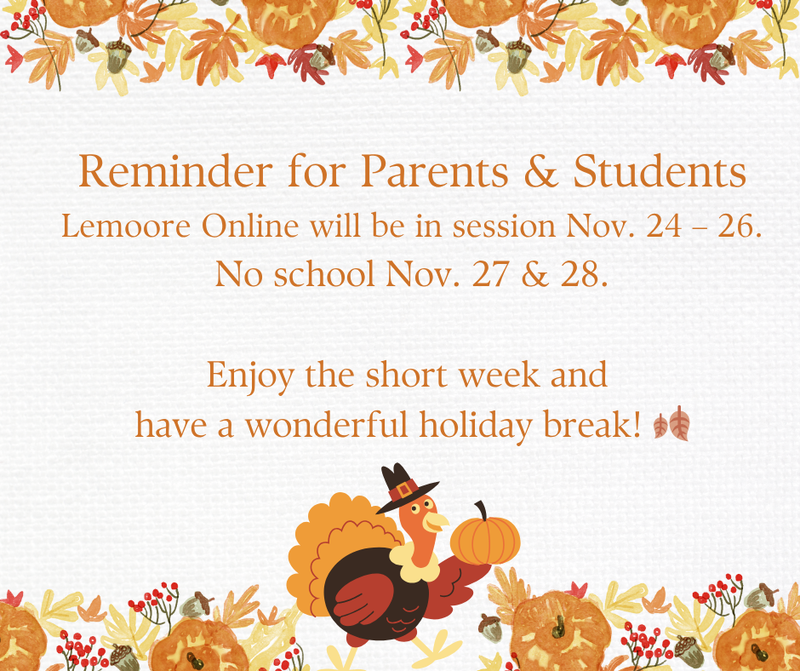 Reminder for Parents & Students

Lemoore Online will be in session Nov. 24 – 26.
No school Nov. 27 & 28.

Enjoy the short week and
have a wonderful holiday break!